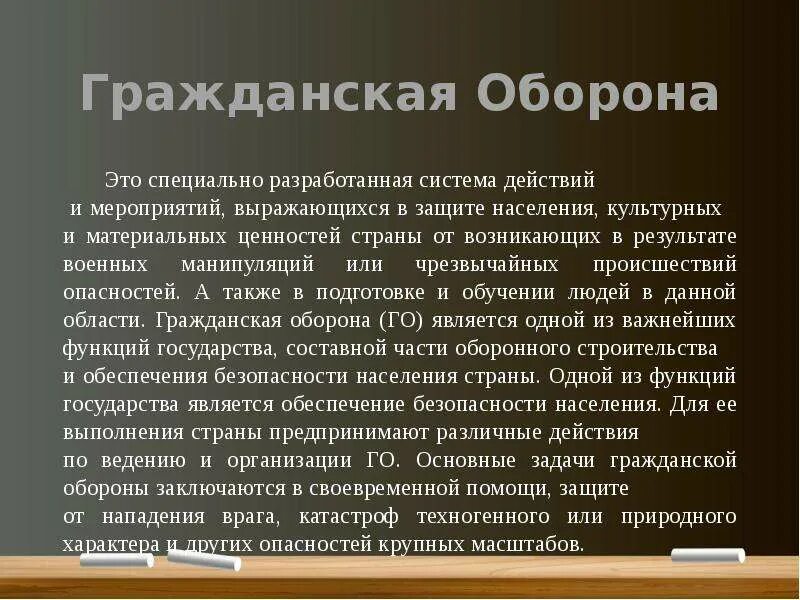 Гражданская Оборона

Это специально разработанная система действий и мероприятий, выражающихся в защите населения, культурных и материальных ценностей страны от возникающих в результате военных манипуляций или чрезвычайных происшествий опасностей. А также в подготовке и обучении людей в данной области. Гражданская оборона (ГО) является одной из важнейших функций государства, составной части оборонного строительства и обеспечения безопасности населения страны. Одной из функций государства является обеспечение безопасности населения. Для ее выполнения страны предпринимают различные действия по ведению и организации ГО. Основные задачи гражданской обороны заключаются в своевременной помощи, защите от нападения врага, катастроф техногенного или природного характера и других опасностей крупных масштабов.